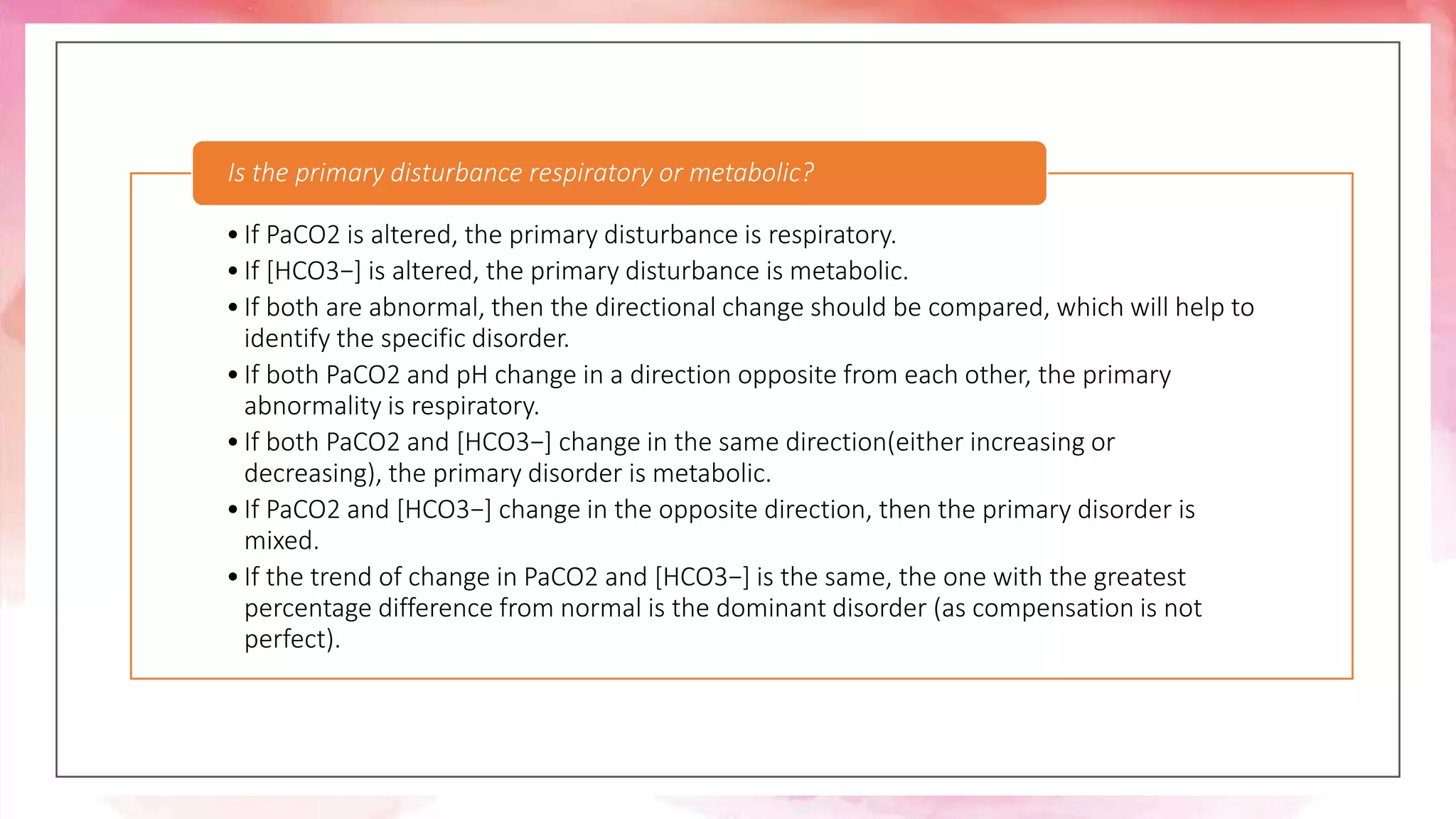 Is the primary disturbance respiratory or metabolic?

• If PaCO2 is altered, the primary disturbance is respiratory.
• If [HCO3−] is altered, the primary disturbance is metabolic.
• If both are abnormal, then the directional change should be compared, which will help to identify the specific disorder.
• If both PaCO2 and pH change in a direction opposite from each other, the primary abnormality is respiratory.
• If both PaCO2 and [HCO3−] change in the same direction(either increasing or decreasing), the primary disorder is metabolic.
• If PaCO2 and [HCO3−] change in the opposite direction, then the primary disorder is mixed.
• If the trend of change in PaCO2 and [HCO3−] is the same, the one with the greatest percentage difference from normal is the dominant disorder (as compensation is not perfect).